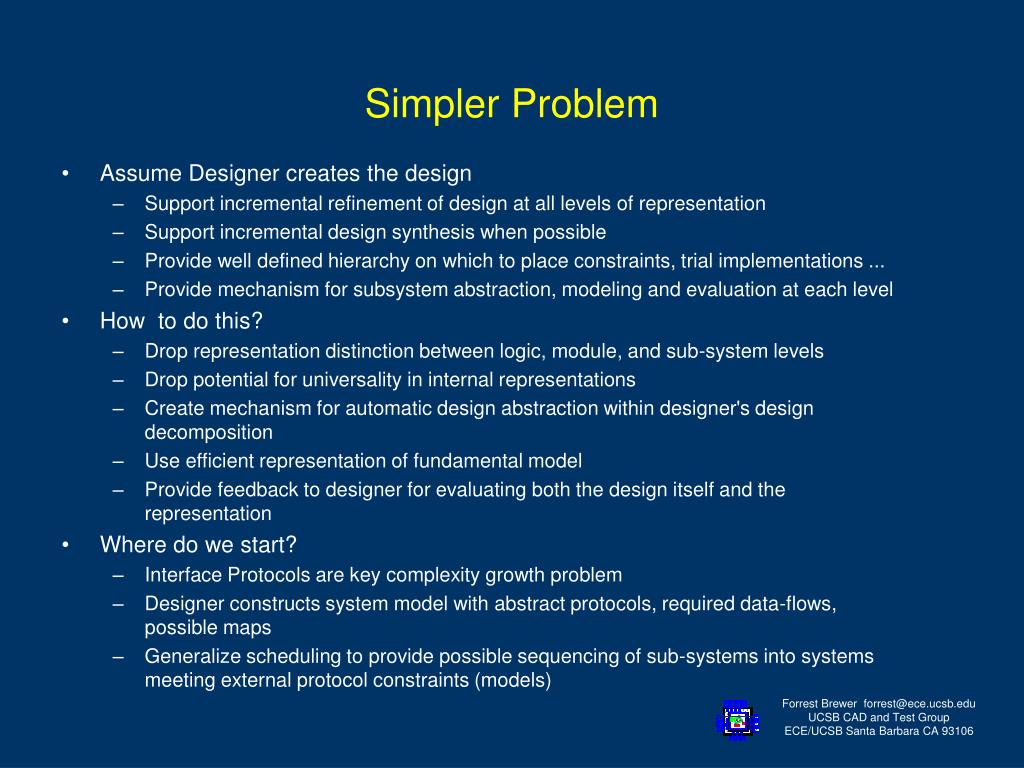 Simpler Problem

• Assume Designer creates the design
– Support incremental refinement of design at all levels of representation
– Support incremental design synthesis when possible
– Provide well defined hierarchy on which to place constraints, trial implementations ...
– Provide mechanism for subsystem abstraction, modeling and evaluation at each level
• How to do this?
– Drop representation distinction between logic, module, and sub-system levels
– Drop potential for universality in internal representations
– Create mechanism for automatic design abstraction within designer's design decomposition
– Use efficient representation of fundamental model
– Provide feedback to designer for evaluating both the design itself and the representation
• Where do we start?
– Interface Protocols are key complexity growth problem
– Designer constructs system model with abstract protocols, required data-flows, possible maps
– Generalize scheduling to provide possible sequencing of sub-systems into systems meeting external protocol constraints (models)

Forrest Brewer forrest@ece.ucsb.edu
UCSB CAD and Test Group
ECE/UCSB Santa Barbara CA 93106